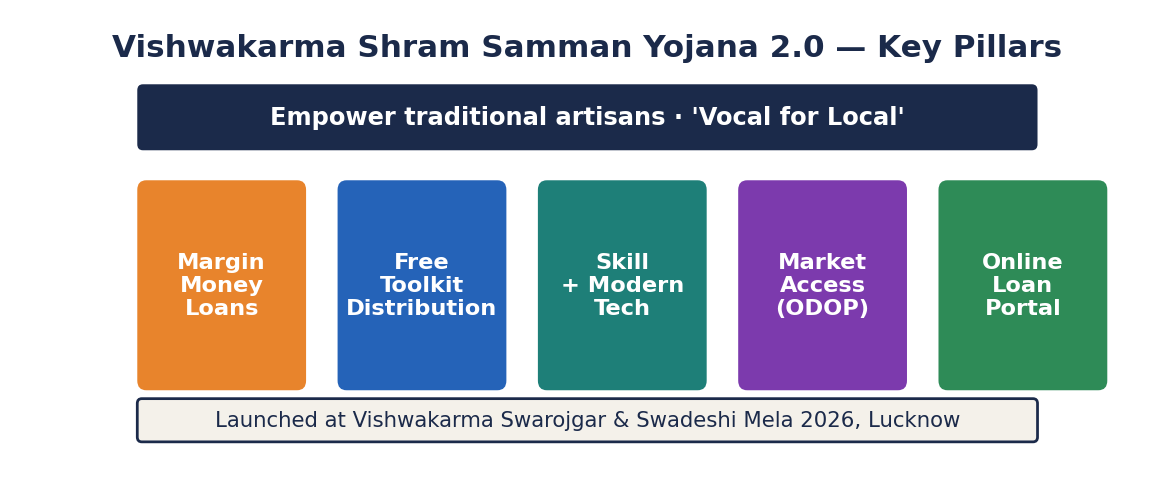 Vishwakarma Shram Samman Yojana 2.0 — Key Pillars

Empower traditional artisans · 'Vocal for Local'

Margin Money Loans

Free Toolkit Distribution

Skill + Modern Tech

Market Access (ODOP)

Online Loan Portal

Launched at Vishwakarma Swarojgar & Swadeshi Mela 2026, Lucknow